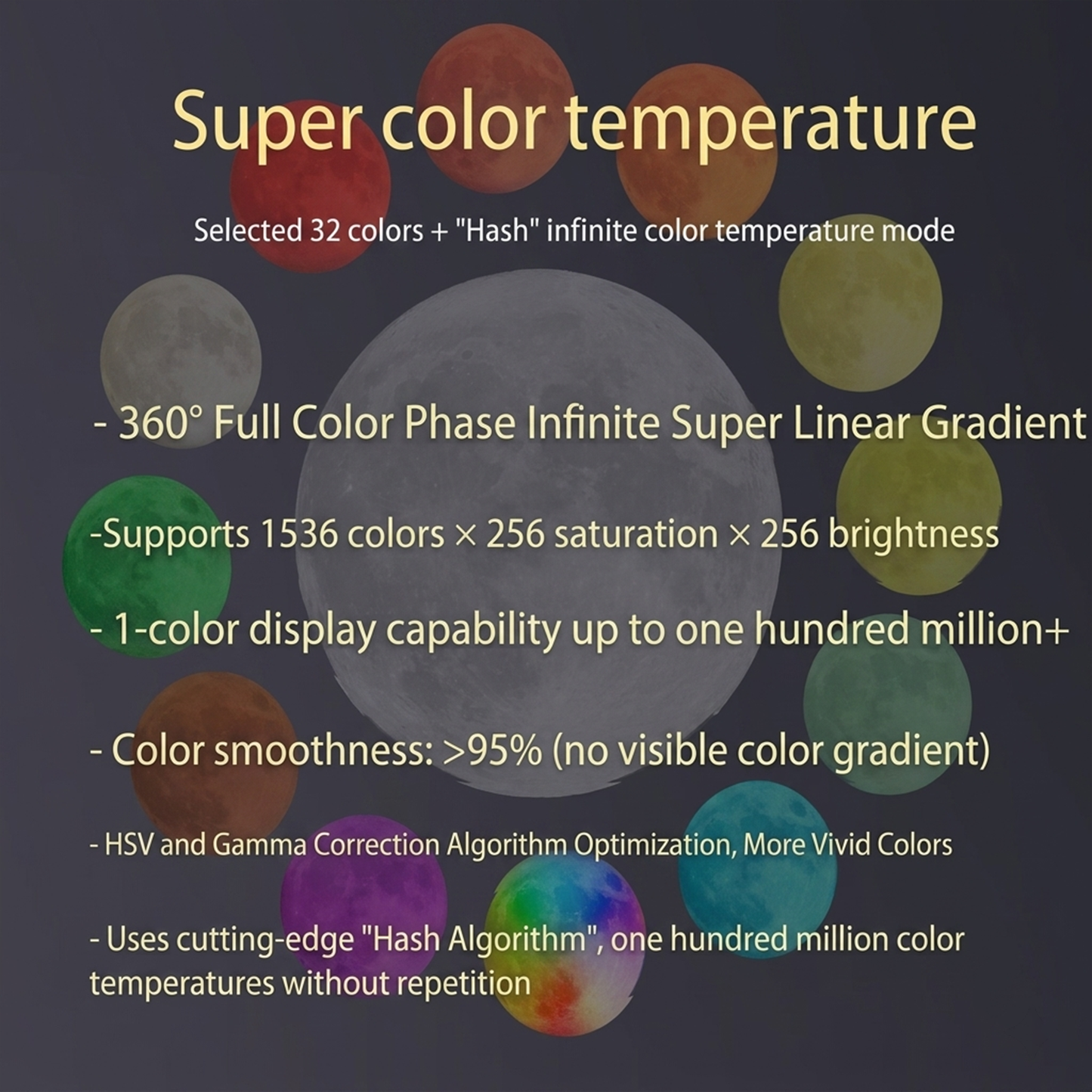 Super color temperature

Selected 32 colors + "Hash" infinite color temperature mode

- 360° Full Color Phase Infinite Super Linear Gradient

-Supports 1536 colors × 256 saturation × 256 brightness

- 1-color display capability up to one hundred million+

- Color smoothness: >95% (no visible color gradient)

- HSV and Gamma Correction Algorithm Optimization, More Vivid Colors

- Uses cutting-edge "Hash Algorithm", one hundred million color temperatures without repetition